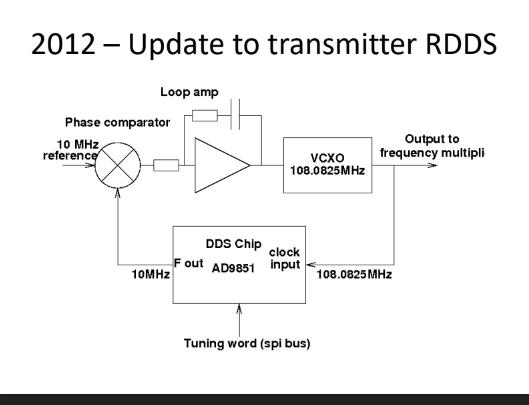 2012 – Update to transmitter RDDS

Loop amp

Phase comparator

10 MHz reference

VCXO 108.0825MHz

Output to frequency multipli

DDS Chip

F out

AD9851

clock input

10MHz

108.0825MHz

Tuning word (spi bus)